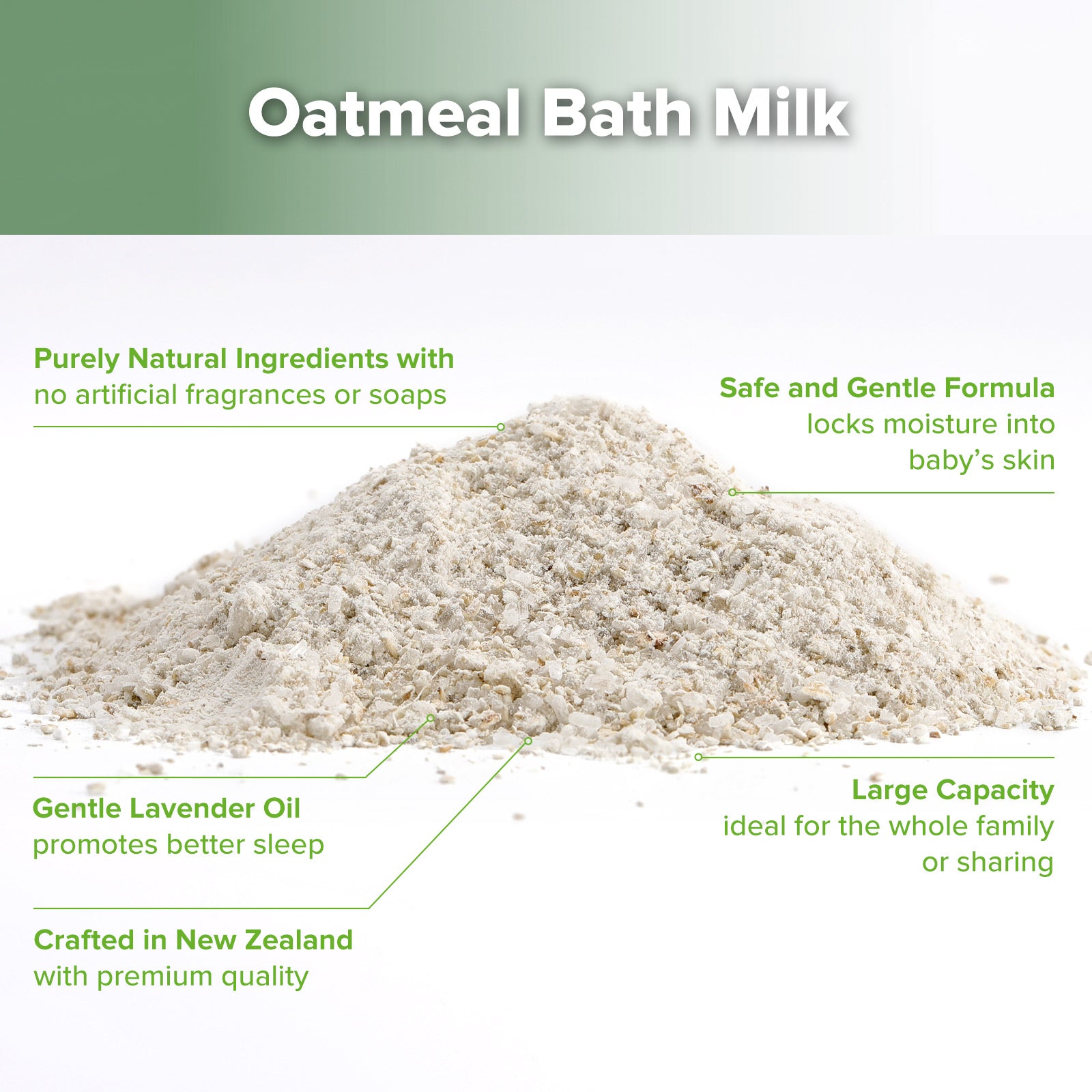 Oatmeal Bath Milk

Purely Natural Ingredients with
no artificial fragrances or soaps

Safe and Gentle Formula
locks moisture into baby's skin

Gentle Lavender Oil
promotes better sleep

Large Capacity
ideal for the whole family or sharing

Crafted in New Zealand
with premium quality